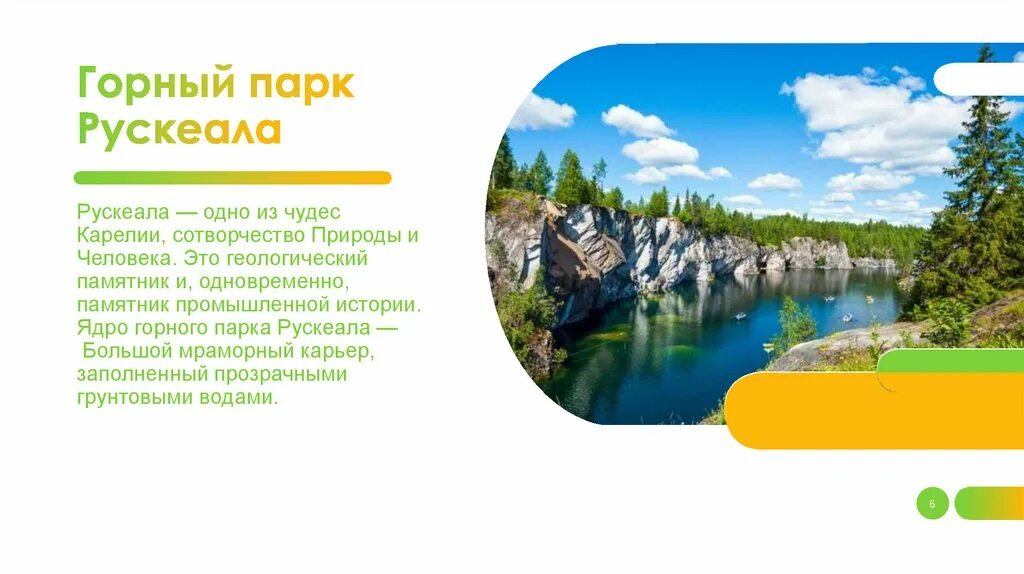 Горный парк Рускеала

Рускеала — одно из чудес Карелии, сотворчество Природы и Человека. Это геологический памятник и, одновременно, памятник промышленной истории. Ядро горного парка Рускеала — Большой мраморный карьер, заполненный прозрачными грунтовыми водами.

6